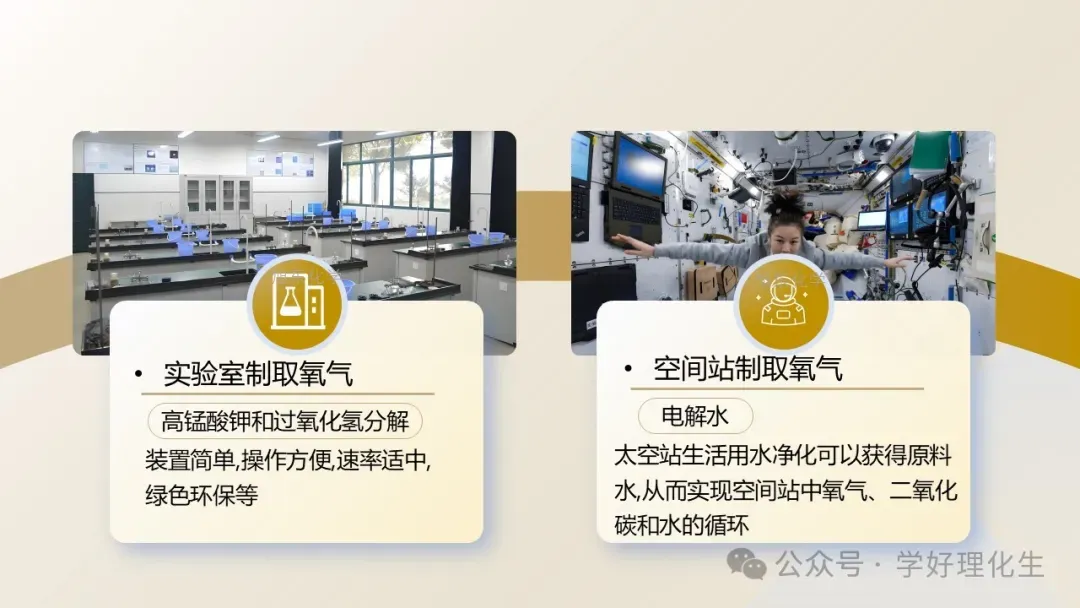 • 实验室制取氧气

高锰酸钾和过氧化氢分解

装置简单,操作方便,速率适中,绿色环保等

• 空间站制取氧气

电解水

太空站生活用水净化可以获得原料水,从而实现空间站中氧气、二氧化碳和水的循环

公众号 · 学好理化生